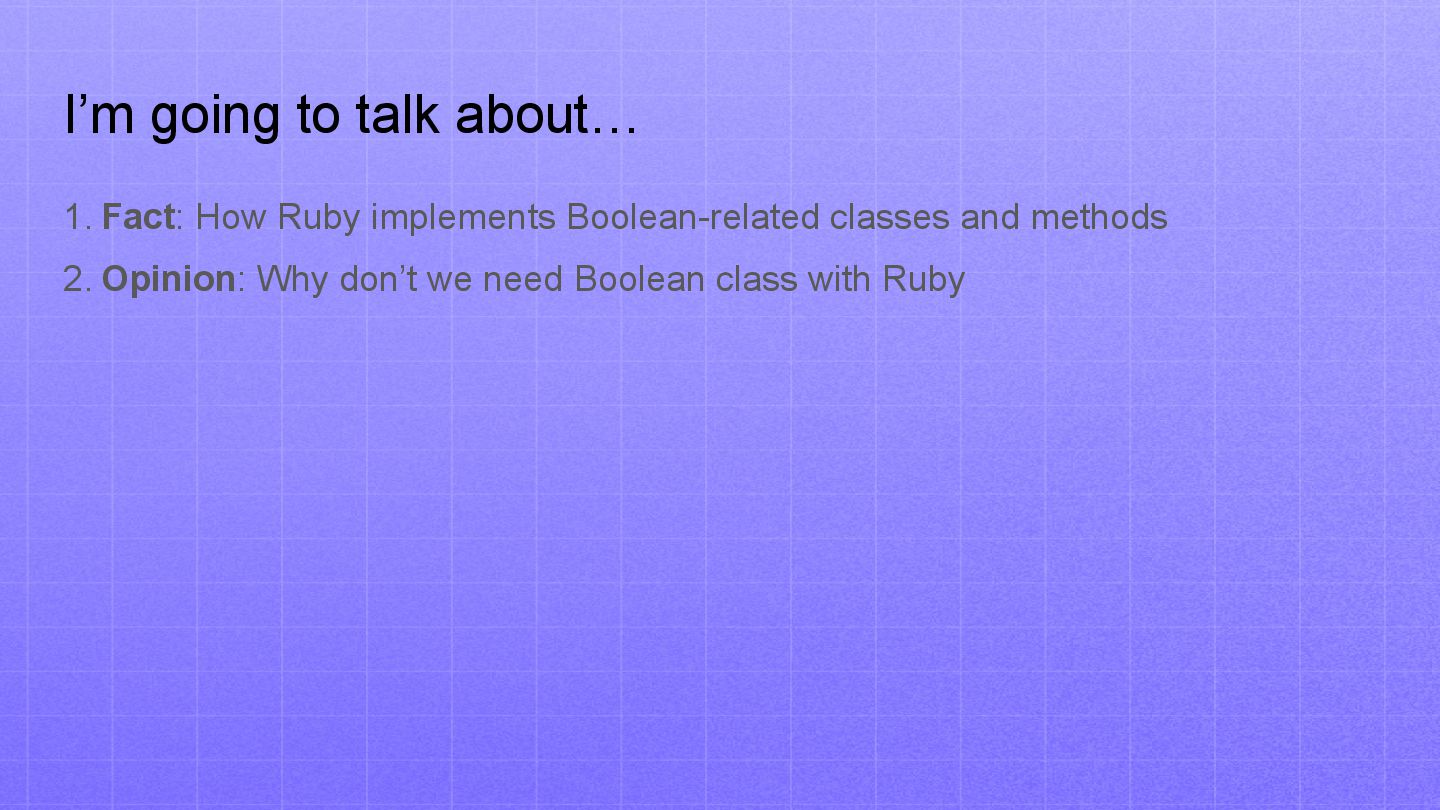 I’m going to talk about…

1. Fact: How Ruby implements Boolean-related classes and methods

2. Opinion: Why don’t we need Boolean class with Ruby